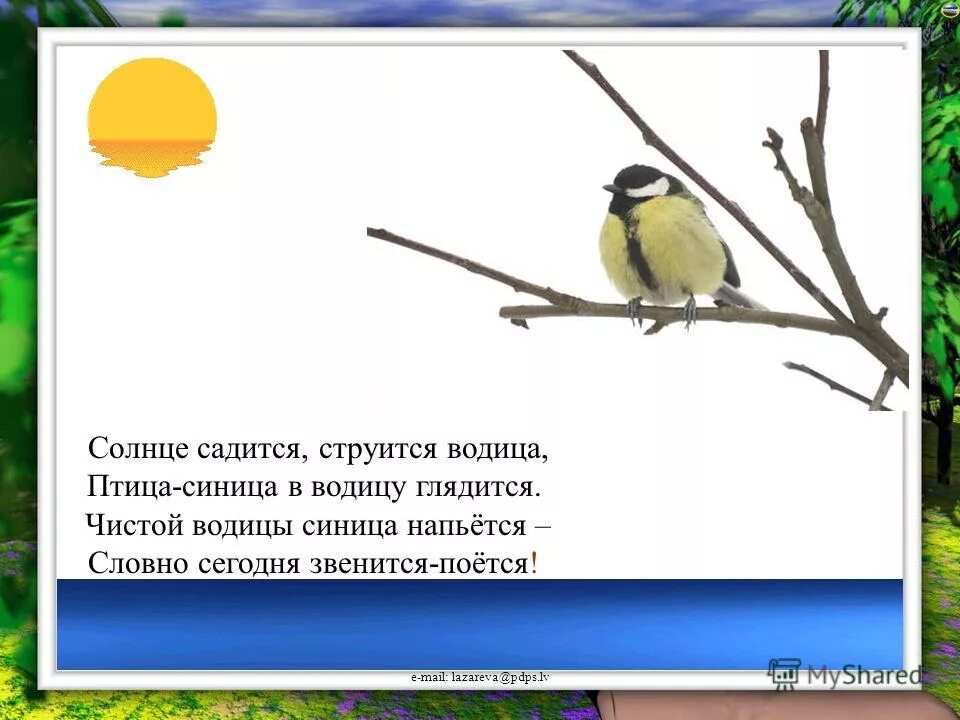 Солнце садится, струится водица,
Птица-синица в водицу глядится.
Чистой водицы синица напьётся –
Словно сегодня звенится-поётся!

e-mail: lazareva@pdps.lv

MyShared